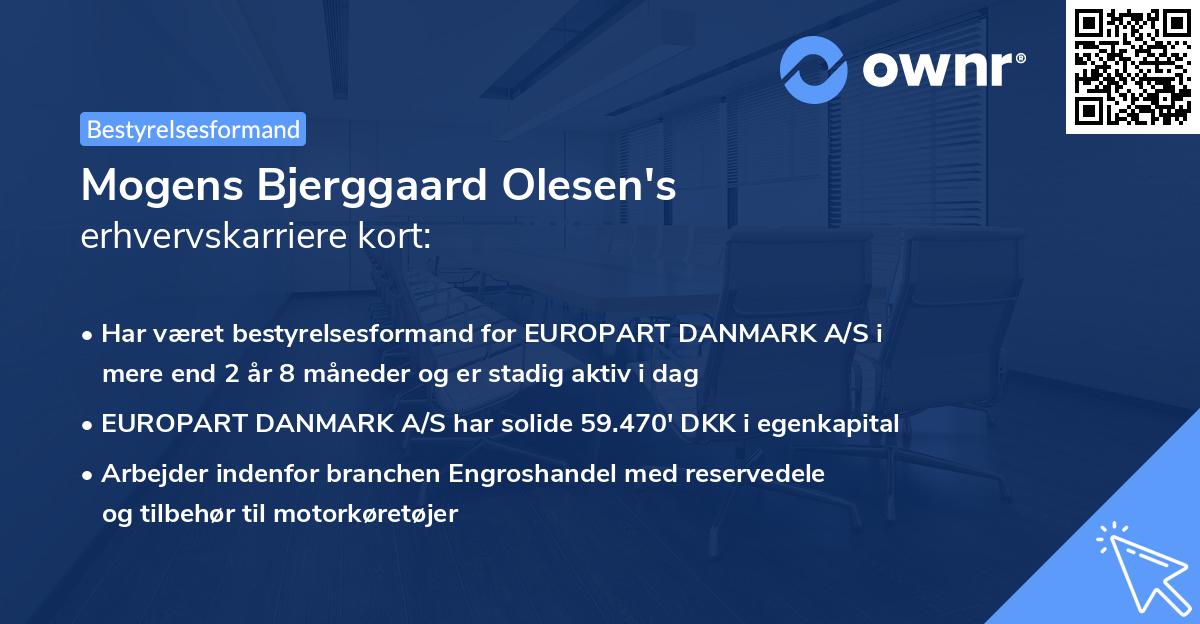 ownr®

Bestyrelsesformand

Mogens Bjerggaard Olesen's
erhvervskarriere kort:

• Har været bestyrelsesformand for EUROPART DANMARK A/S i mere end 2 år 8 måneder og er stadig aktiv i dag

• EUROPART DANMARK A/S har solide 59.470' DKK i egenkapital

• Arbejder indenfor branchen Engroshandel med reservedele og tilbehør til motorkøretøjer